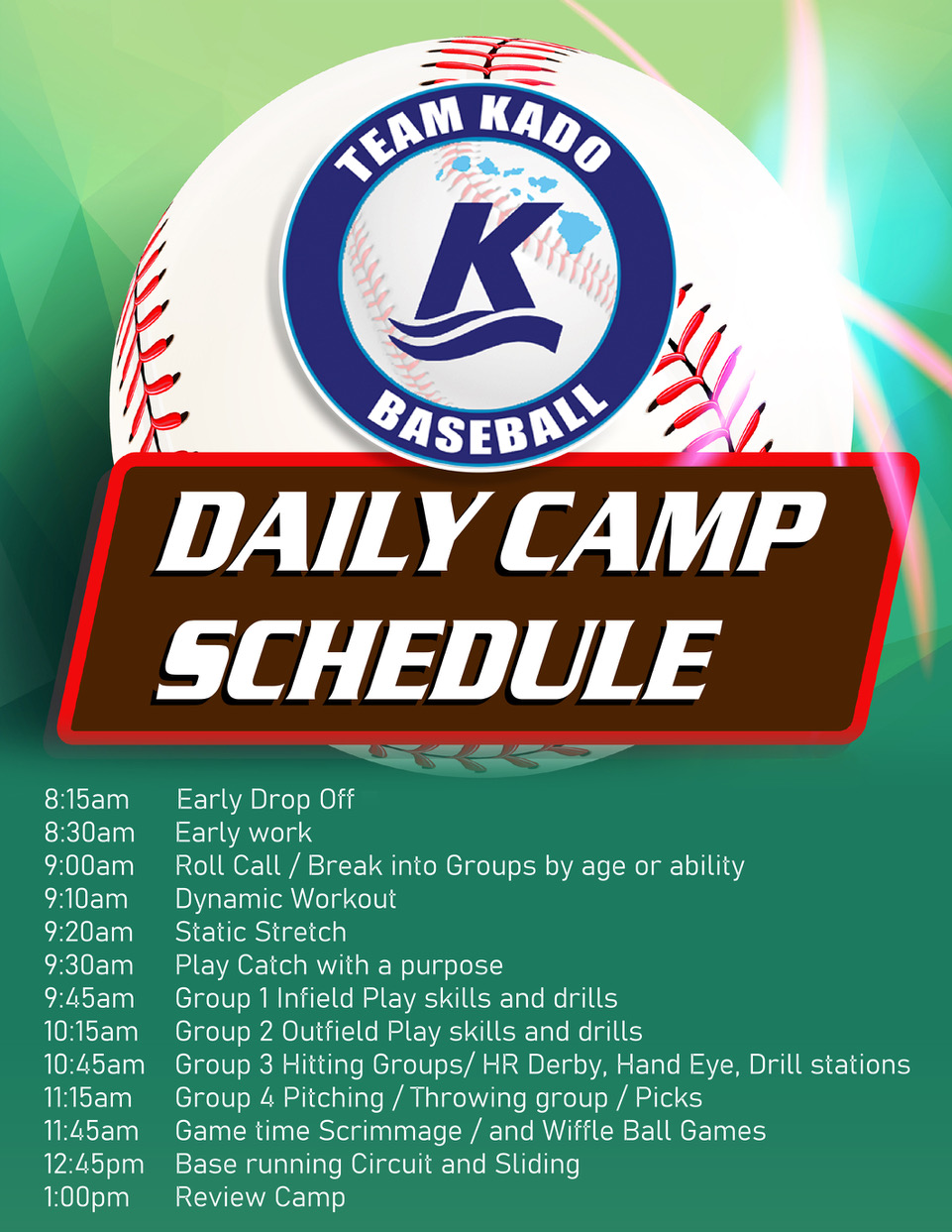 TEAM KADO
K
BASEBALL

DAILY CAMP SCHEDULE

8:15am Early Drop Off
8:30am Early work
9:00am Roll Call / Break into Groups by age or ability
9:10am Dynamic Workout
9:20am Static Stretch
9:30am Play Catch with a purpose
9:45am Group 1 Infield Play skills and drills
10:15am Group 2 Outfield Play skills and drills
10:45am Group 3 Hitting Groups/ HR Derby, Hand Eye, Drill stations
11:15am Group 4 Pitching / Throwing group / Picks
11:45am Game time Scrimmage / and Wiffle Ball Games
12:45pm Base running Circuit and Sliding
1:00pm Review Camp